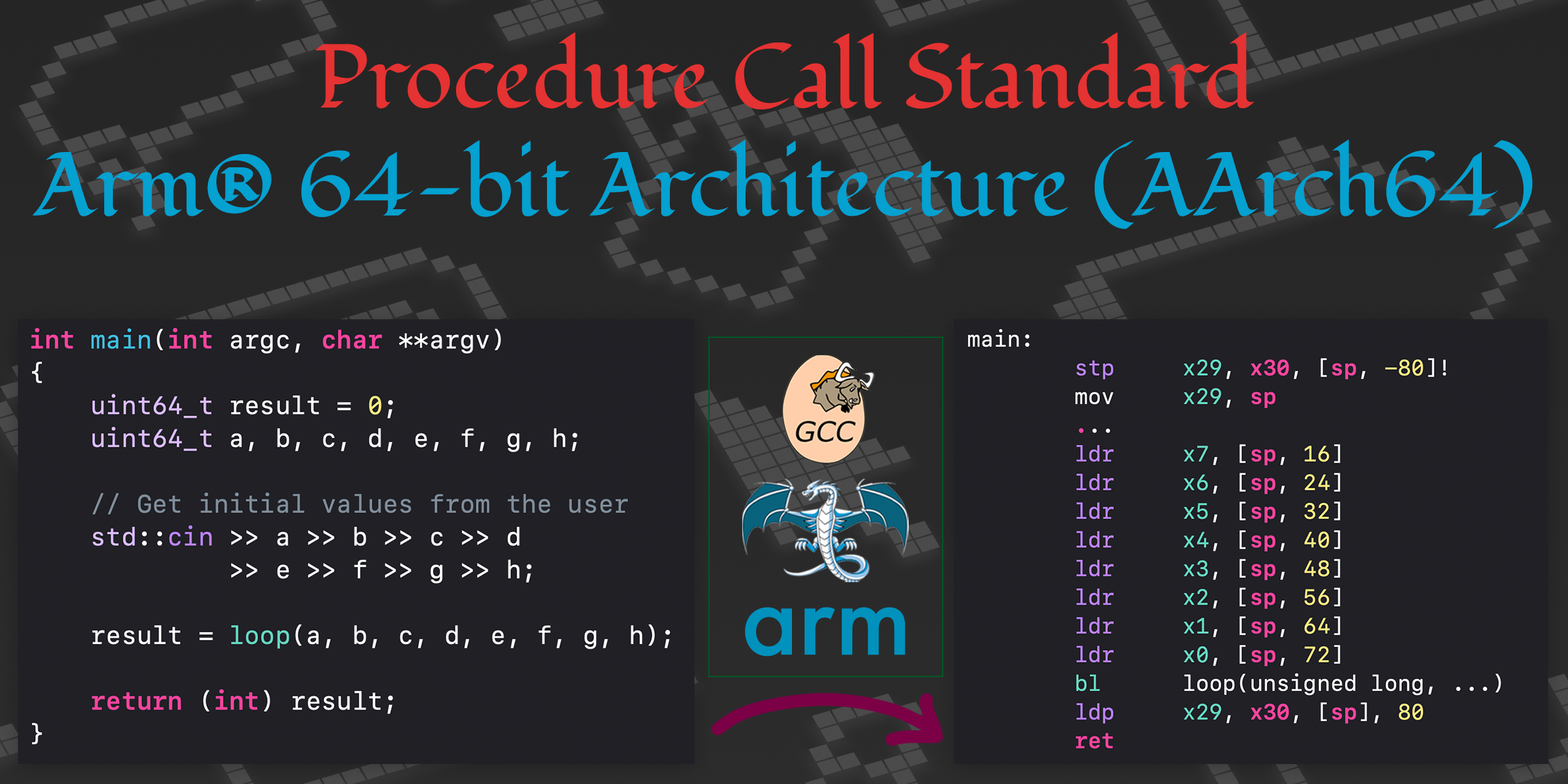 Procedure Call Standard
Arm® 64-bit Architecture (AArch64)

int main(int argc, char **argv)
{
    uint64_t result = 0;
    uint64_t a, b, c, d, e, f, g, h;

    // Get initial values from the user
    std::cin >> a >> b >> c >> d
             >> e >> f >> g >> h;

    result = loop(a, b, c, d, e, f, g, h);

    return (int) result;
}

GCC

arm

main:
    stp    x29, x30, [sp, -80]!
    mov    x29, sp
    ...
    ldr    x7, [sp, 16]
    ldr    x6, [sp, 24]
    ldr    x5, [sp, 32]
    ldr    x4, [sp, 40]
    ldr    x3, [sp, 48]
    ldr    x2, [sp, 56]
    ldr    x1, [sp, 64]
    ldr    x0, [sp, 72]
    bl     loop(unsigned long, ...)
    ldp    x29, x30, [sp], 80
    ret